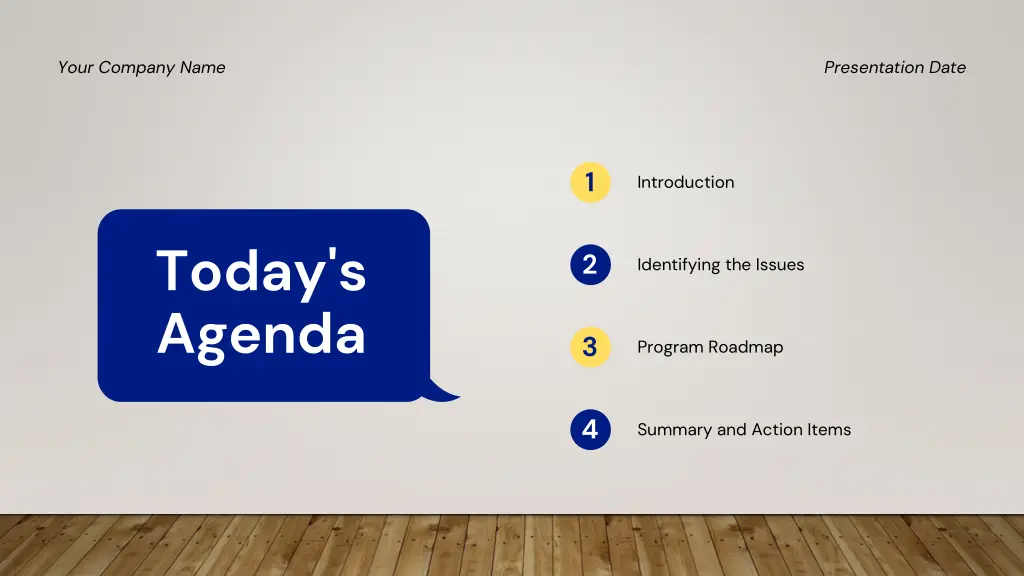 Your Company Name

Presentation Date

Today's Agenda

1 Introduction

2 Identifying the Issues

3 Program Roadmap

4 Summary and Action Items